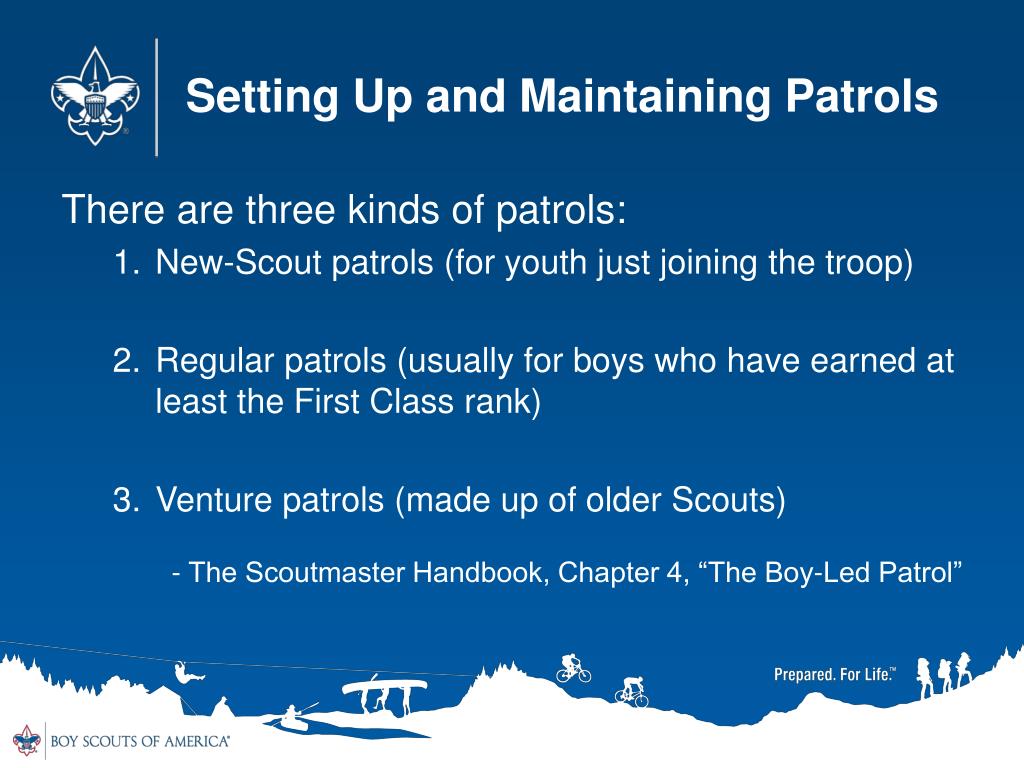 Setting Up and Maintaining Patrols

There are three kinds of patrols:

1. New-Scout patrols (for youth just joining the troop)

2. Regular patrols (usually for boys who have earned at least the First Class rank)

3. Venture patrols (made up of older Scouts)

- The Scoutmaster Handbook, Chapter 4, “The Boy-Led Patrol”

Prepared. For Life.™

BOY SCOUTS OF AMERICA®